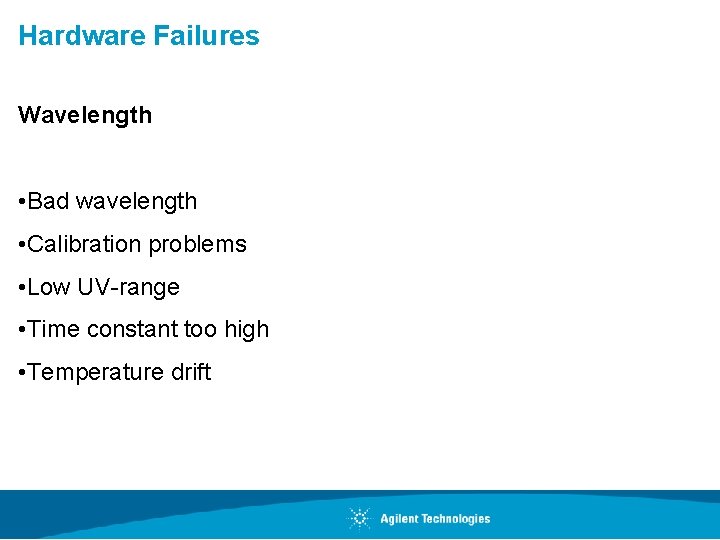 Hardware Failures

Wavelength

•Bad wavelength

•Calibration problems

•Low UV-range

•Time constant too high

•Temperature drift

Agilent Technologies